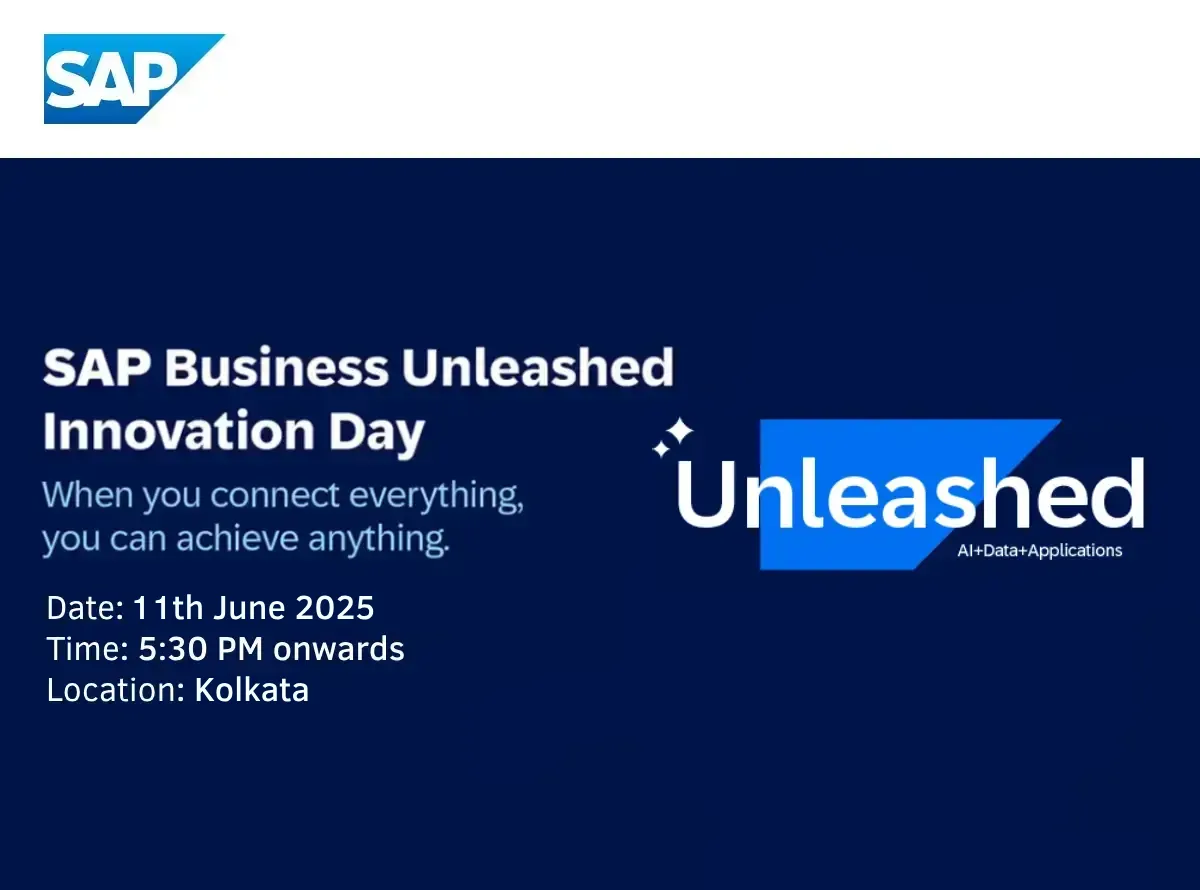 SAP

SAP Business Unleashed Innovation Day

When you connect everything, you can achieve anything.

Unleashed
AI+Data+Applications

Date: 11th June 2025
Time: 5:30 PM onwards
Location: Kolkata